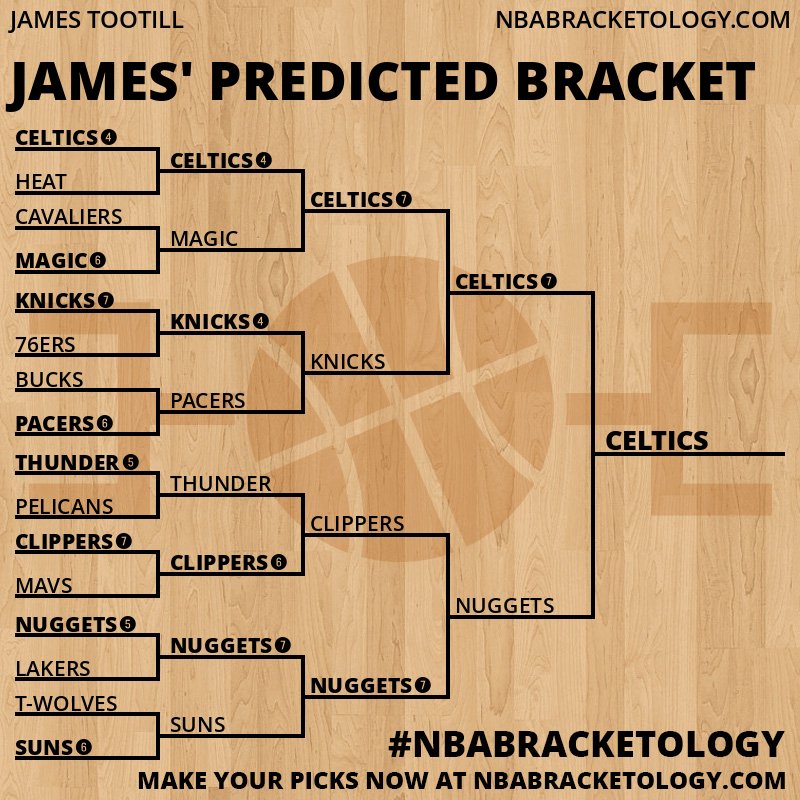 JAMES TOOTILL

NBABRACKETOLOGY.COM

JAMES' PREDICTED BRACKET

CELTICS 4
HEAT
CAVALIERS
MAGIC 6
KNICKS 7
76ERS
BUCKS
PACERS 6
THUNDER 5
PELICANS
CLIPPERS 7
MAVS
NUGGETS 5
LAKERS
T-WOLVES
SUNS 6

CELTICS 4
MAGIC
KNICKS 4
PACERS
THUNDER
CLIPPERS 6
NUGGETS 7
SUNS

CELTICS 7
KNICKS
CLIPPERS
NUGGETS 7

CELTICS 7
NUGGETS

CELTICS

#NBABRACKETOLOGY

MAKE YOUR PICKS NOW AT NBABRACKETOLOGY.COM